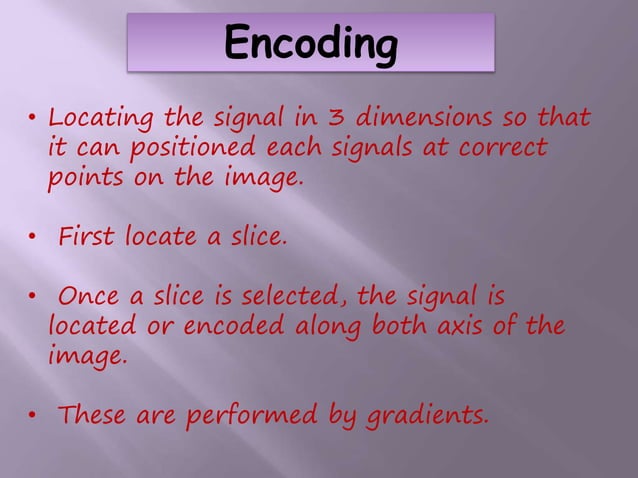 Encoding

• Locating the signal in 3 dimensions so that it can positioned each signals at correct points on the image.

• First locate a slice.

• Once a slice is selected, the signal is located or encoded along both axis of the image.

• These are performed by gradients.